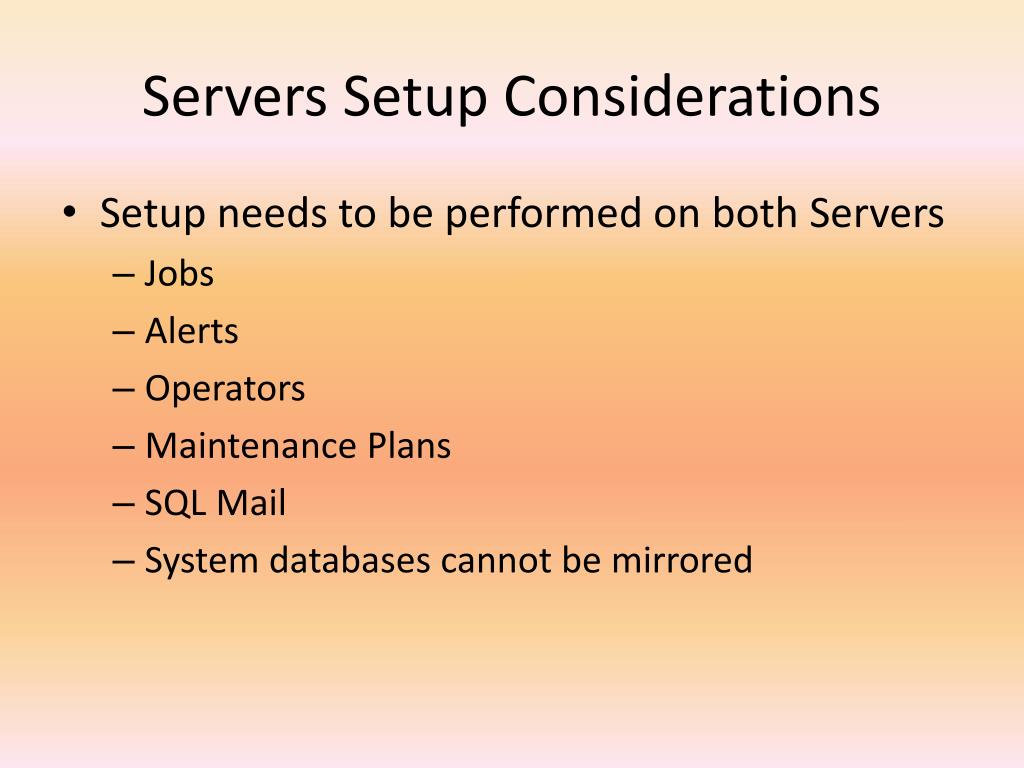 Servers Setup Considerations

• Setup needs to be performed on both Servers
– Jobs
– Alerts
– Operators
– Maintenance Plans
– SQL Mail
– System databases cannot be mirrored